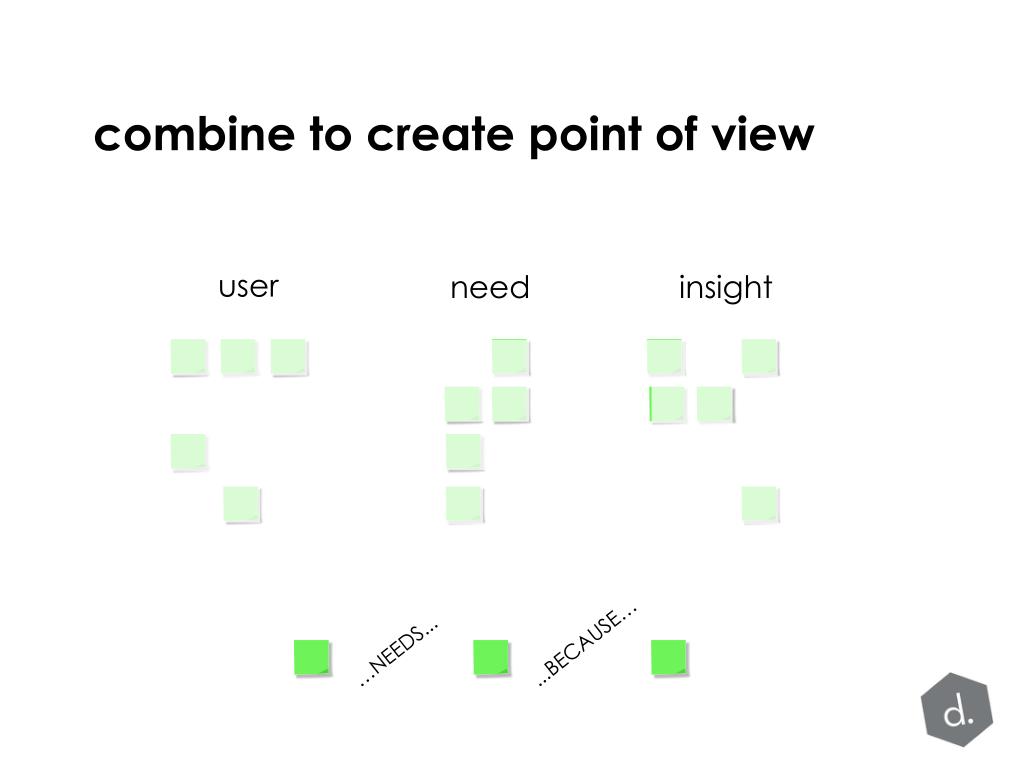 combine to create point of view

user

need

insight

...NEEDS...

...BECAUSE...

d.